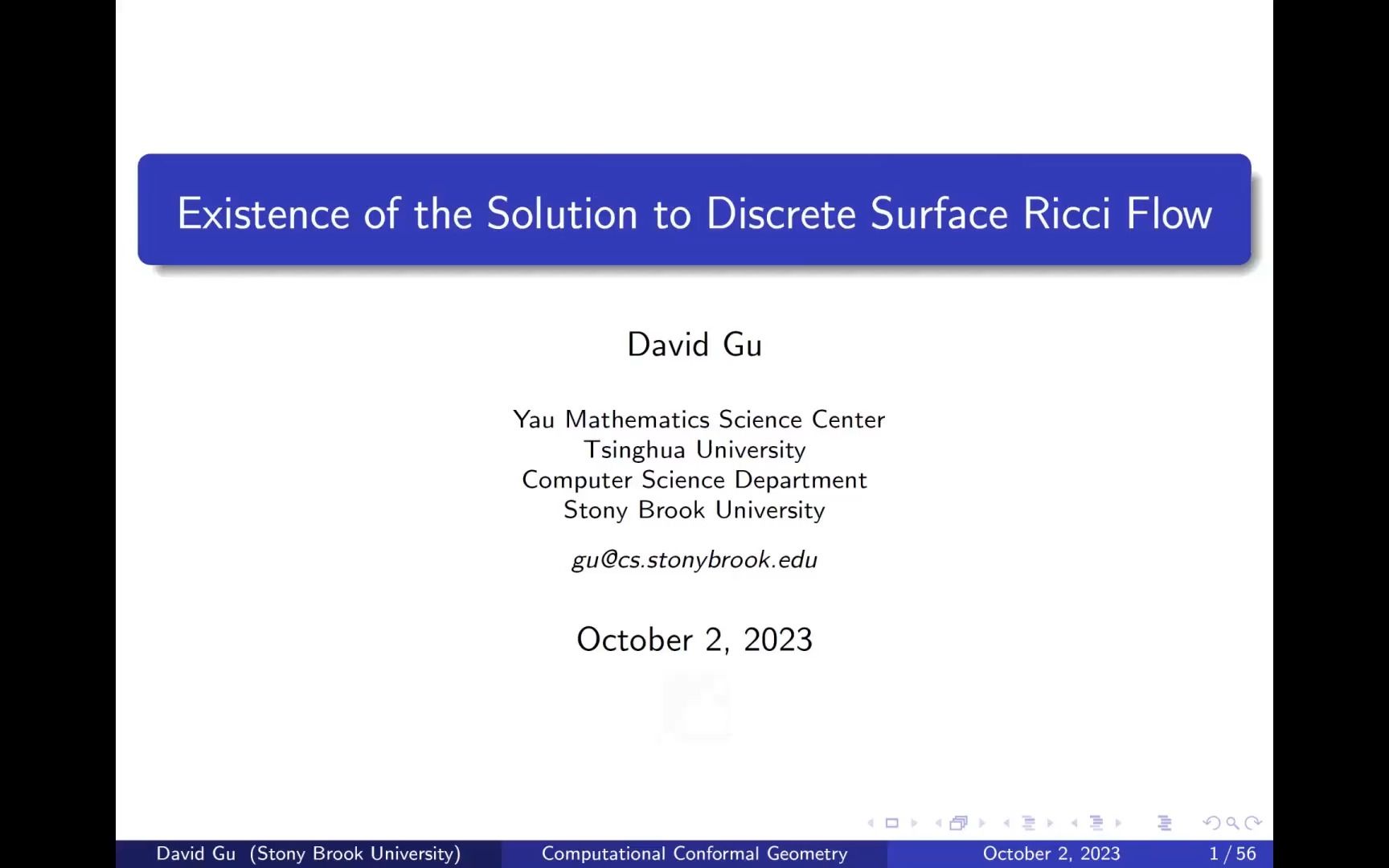 Existence of the Solution to Discrete Surface Ricci Flow

David Gu

Yau Mathematics Science Center
Tsinghua University
Computer Science Department
Stony Brook University

gu@cs.stonybrook.edu

October 2, 2023

David Gu (Stony Brook University) Computational Conformal Geometry October 2, 2023 1 / 56